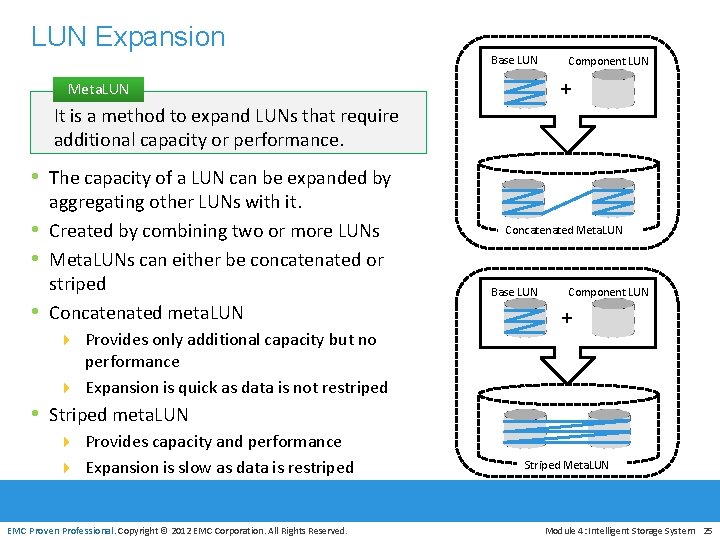 LUN Expansion

MetaLUN

It is a method to expand LUNs that require additional capacity or performance.

• The capacity of a LUN can be expanded by aggregating other LUNs with it.
• Created by combining two or more LUNs
• MetaLUNs can either be concatenated or striped
• Concatenated metaLUN
  ▸ Provides only additional capacity but no performance
  ▸ Expansion is quick as data is not restriped
• Striped metaLUN
  ▸ Provides capacity and performance
  ▸ Expansion is slow as data is restriped

Base LUN
Component LUN
+
Concatenated MetaLUN

Base LUN
Component LUN
+
Striped MetaLUN

EMC Proven Professional. Copyright © 2012 EMC Corporation. All Rights Reserved.
Module 4: Intelligent Storage System 25